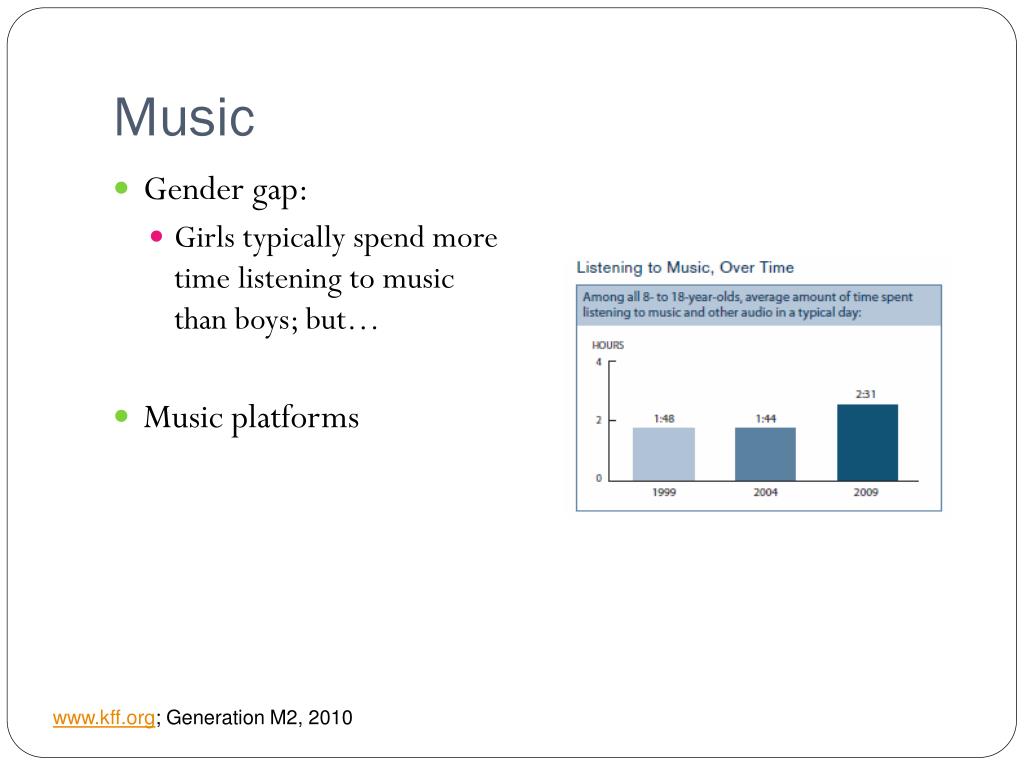 Music

Gender gap:

Girls typically spend more time listening to music than boys; but…

Music platforms

Listening to Music, Over Time

Among all 8- to 18-year-olds, average amount of time spent listening to music and other audio in a typical day:

HOURS

4

2

0

1:48

1:44

2:31

1999

2004

2009

www.kff.org; Generation M2, 2010